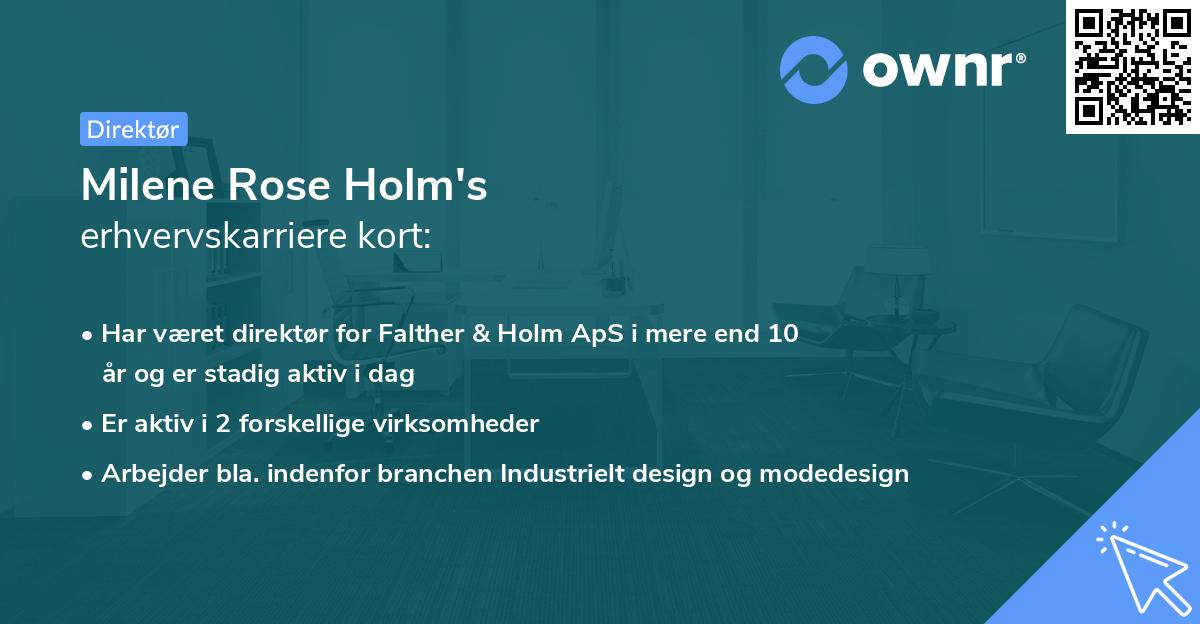 ownr®

Direktør

Milene Rose Holm's
erhvervskarriere kort:

• Har været direktør for Falther & Holm ApS i mere end 10 år og er stadig aktiv i dag

• Er aktiv i 2 forskellige virksomheder

• Arbejder bla. indenfor branchen Industrielt design og modedesign